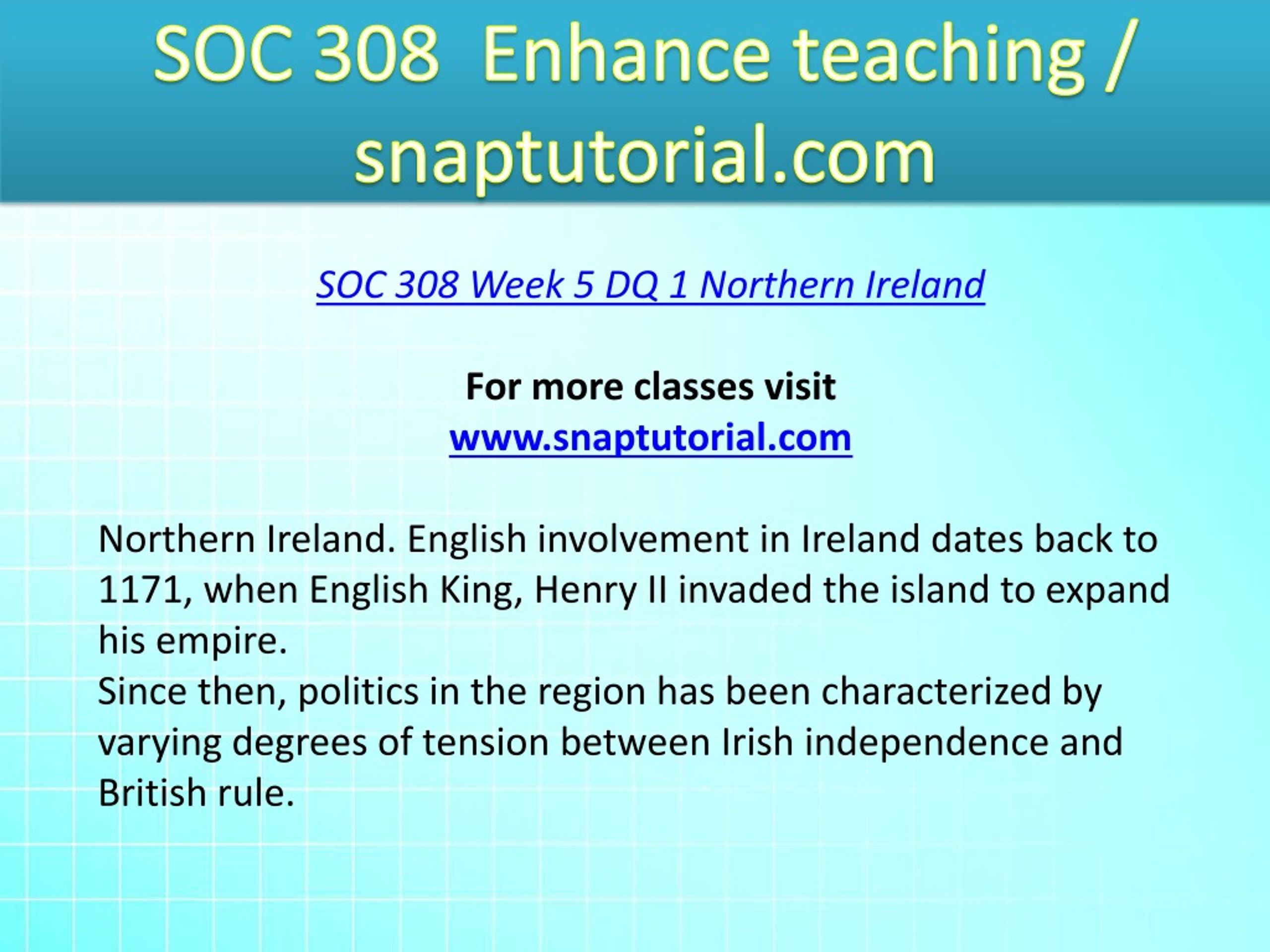 SOC 308 Enhance teaching / snaptutorial.com

SOC 308 Week 5 DQ 1 Northern Ireland

For more classes visit
www.snaptutorial.com

Northern Ireland. English involvement in Ireland dates back to 1171, when English King, Henry II invaded the island to expand his empire.
Since then, politics in the region has been characterized by varying degrees of tension between Irish independence and British rule.